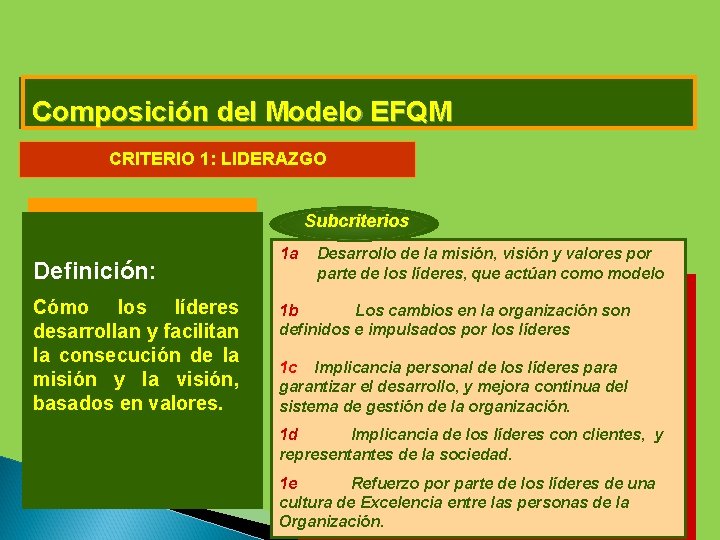 Composición del Modelo EFQM

CRITERIO 1: LIDERAZGO

Definición:

Cómo los líderes desarrollan y facilitan la consecución de la misión y la visión, basados en valores.

Subcriterios

1a Desarrollo de la misión, visión y valores por parte de los líderes, que actúan como modelo

1b Los cambios en la organización son definidos e impulsados por los líderes

1c Implicancia personal de los líderes para garantizar el desarrollo, y mejora continua del sistema de gestión de la organización.

1d Implicancia de los líderes con clientes, y representantes de la sociedad.

1e Refuerzo por parte de los líderes de una cultura de Excelencia entre las personas de la Organización.